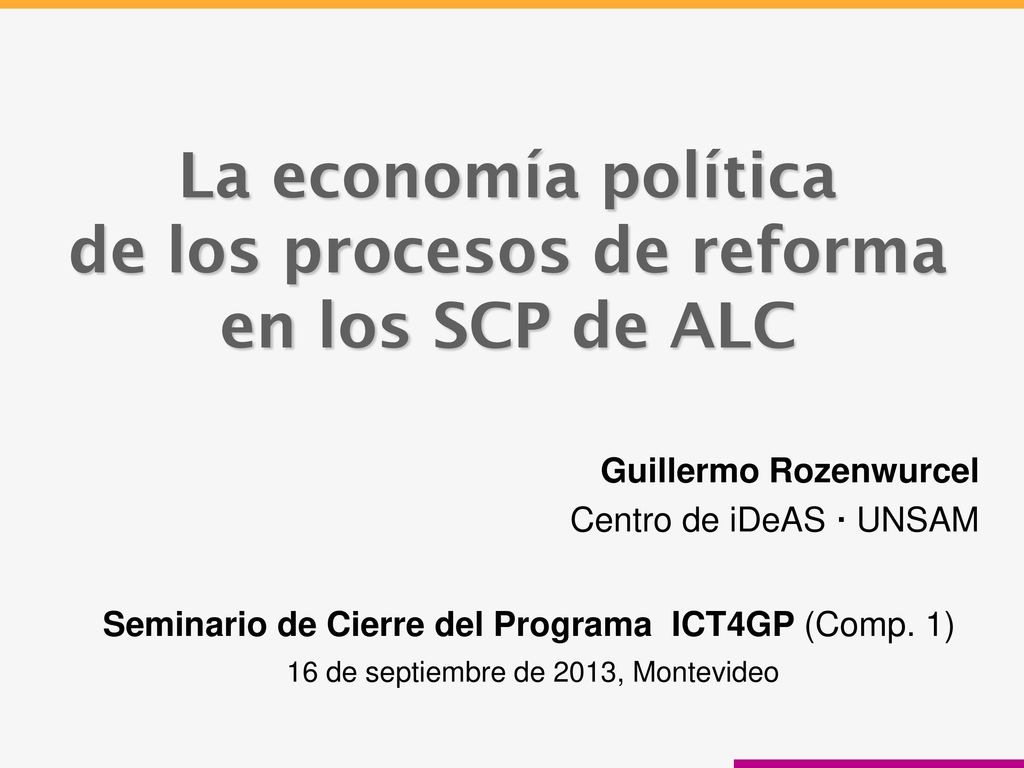 La economía política de los procesos de reforma en los SCP de ALC

Guillermo Rozenwurcel
Centro de iDeAS · UNSAM

Seminario de Cierre del Programa ICT4GP (Comp. 1)
16 de septiembre de 2013, Montevideo